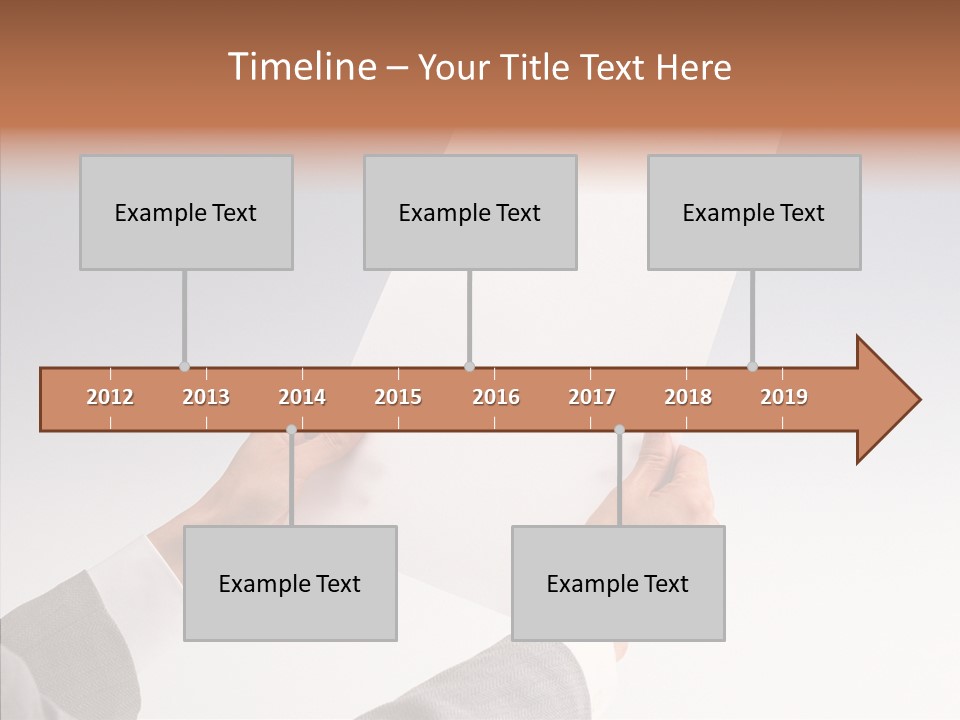 Timeline – Your Title Text Here

Example Text

Example Text

Example Text

2012 2013 2014 2015 2016 2017 2018 2019

Example Text

Example Text